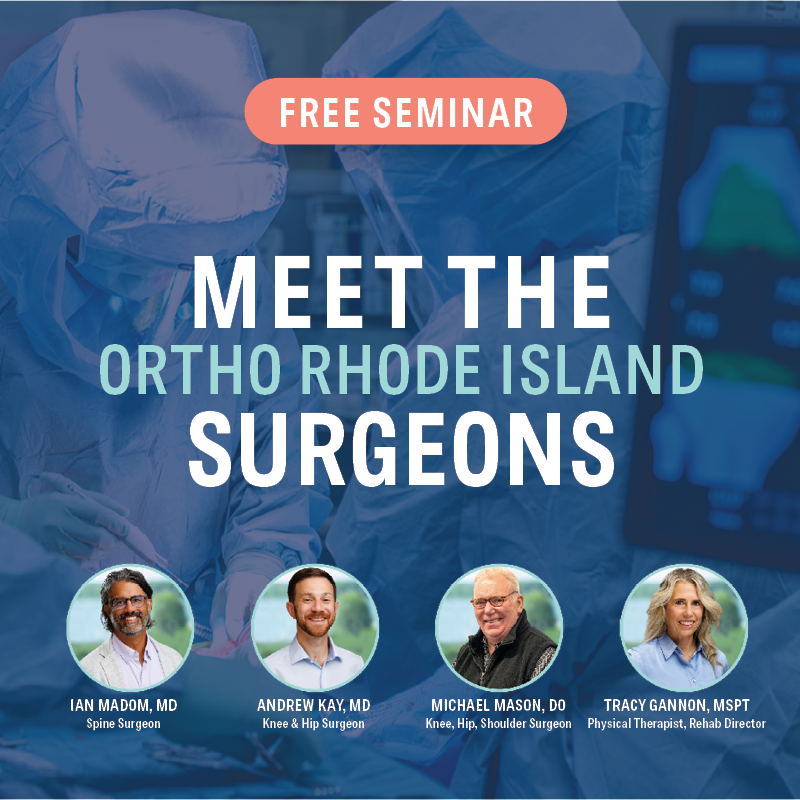 FREE SEMINAR

MEET THE
ORTHO RHODE ISLAND
SURGEONS

IAN MADOM, MD
Spine Surgeon

ANDREW KAY, MD
Knee & Hip Surgeon

MICHAEL MASON, DO
Knee, Hip, Shoulder Surgeon

TRACY GANNON, MSPT
Physical Therapist, Rehab Director